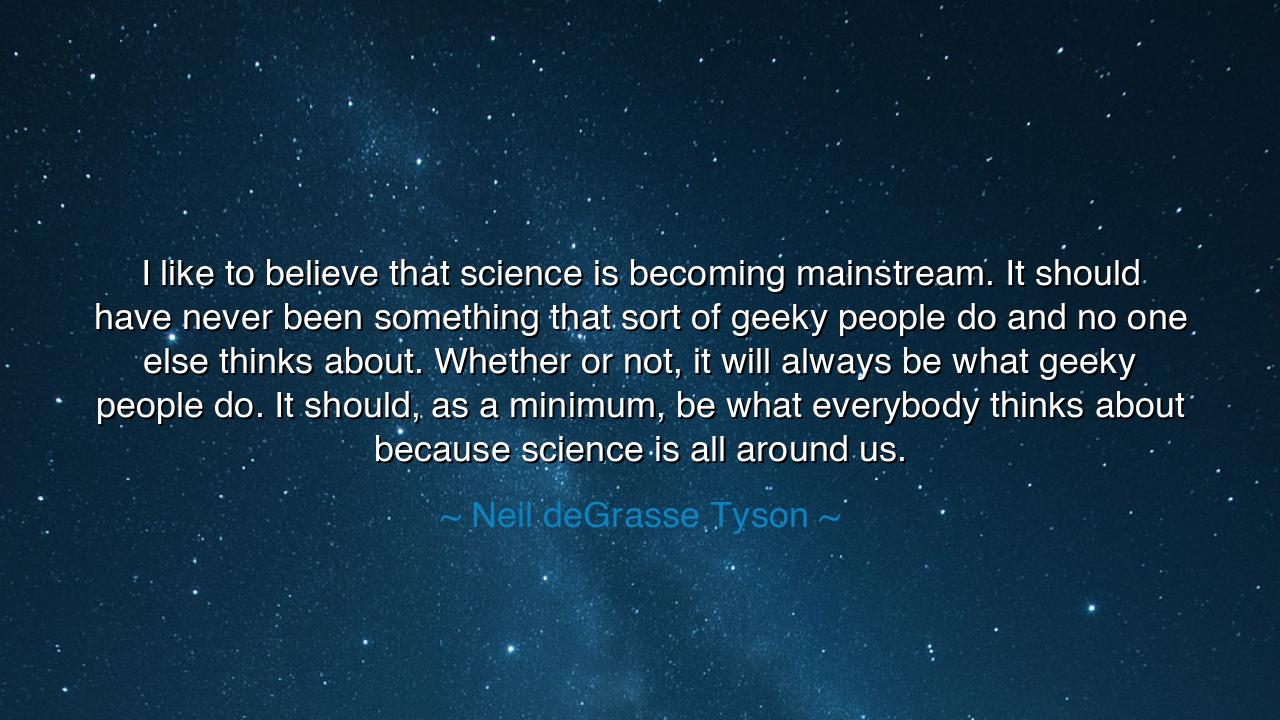 I like to believe that science is becoming mainstream. It should have never been something that sort of geeky people do and no one else thinks about. Whether or not, it will always be what geeky people do. It should, as a minimum, be what everybody thinks about because science is all around us.

~ Neil deGrasse Tyson ~